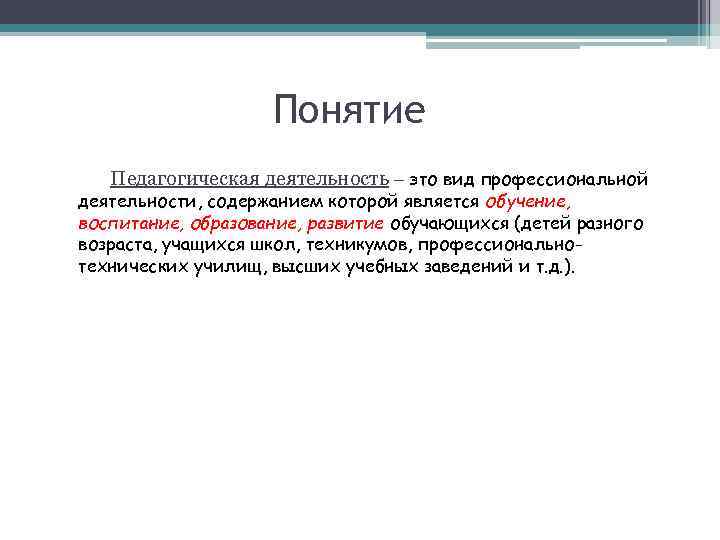 Понятие

Педагогическая деятельность – это вид профессиональной деятельности, содержанием которой является обучение, воспитание, образование, развитие обучающихся (детей разного возраста, учащихся школ, техникумов, профессионально-технических училищ, высших учебных заведений и т.д.).